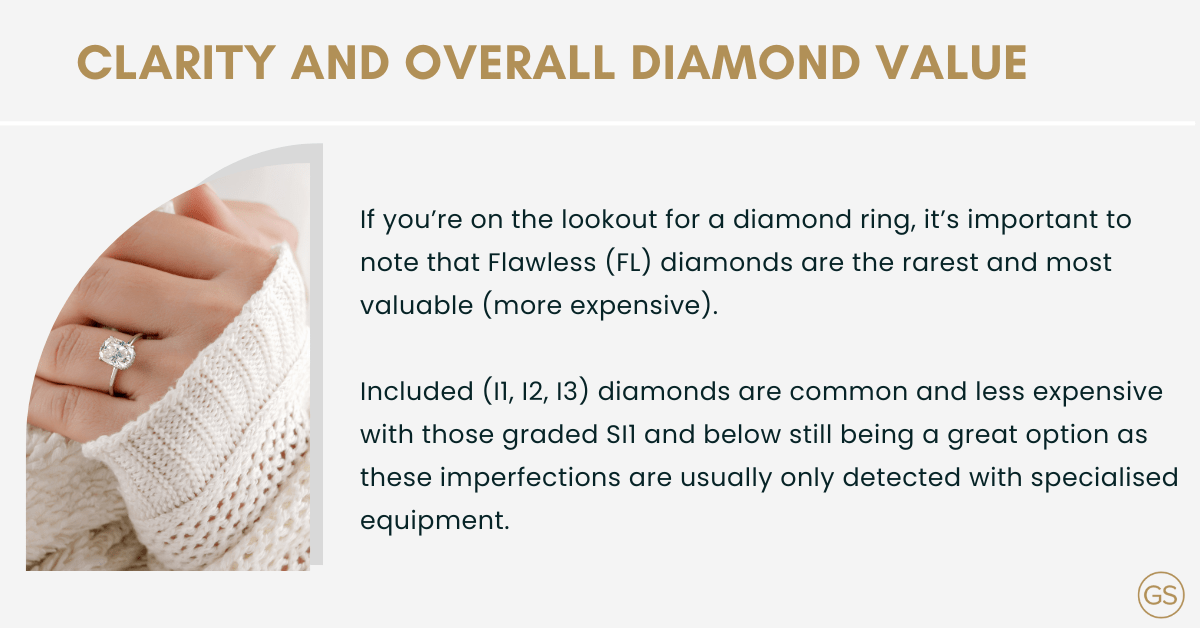 CLARITY AND OVERALL DIAMOND VALUE

If you're on the lookout for a diamond ring, it's important to note that Flawless (FL) diamonds are the rarest and most valuable (more expensive).

Included (I1, I2, I3) diamonds are common and less expensive with those graded SI1 and below still being a great option as these imperfections are usually only detected with specialised equipment.

GS